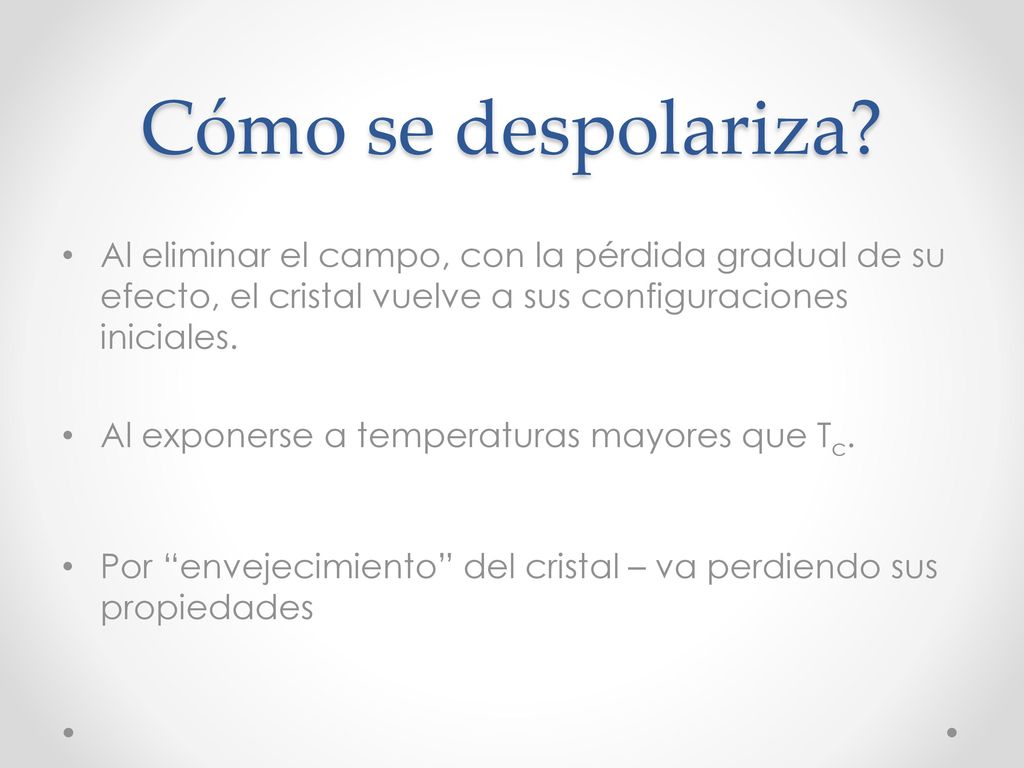 Cómo se despolariza?

• Al eliminar el campo, con la pérdida gradual de su efecto, el cristal vuelve a sus configuraciones iniciales.

• Al exponerse a temperaturas mayores que $T_C$.

• Por “envejecimiento” del cristal – va perdiendo sus propiedades